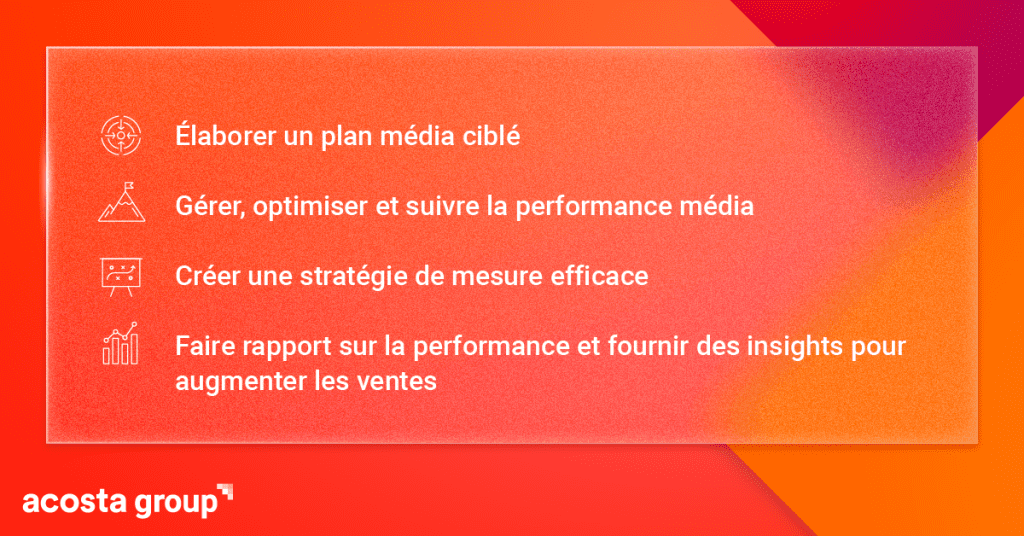 Élaborer un plan média ciblé

Gérer, optimiser et suivre la performance média

Créer une stratégie de mesure efficace

Faire rapport sur la performance et fournir des insights pour augmenter les ventes

acosta group